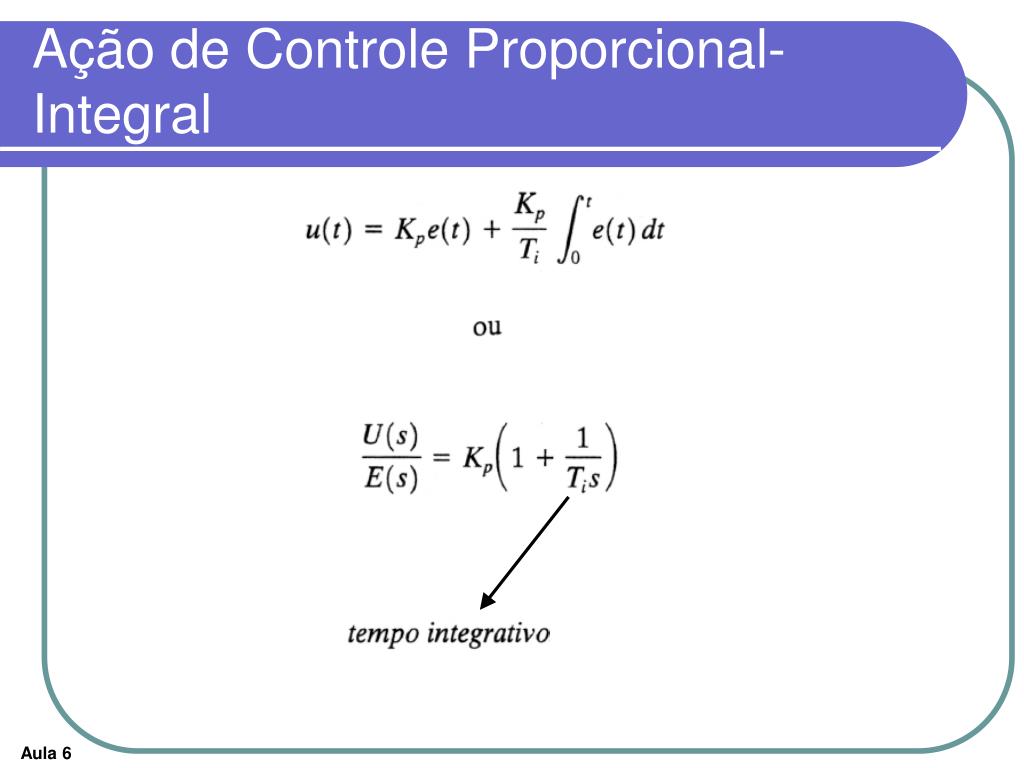 Ação de Controle Proporcional-Integral

$u(t) = K_p e(t) + \frac{K_p}{T_i} \int_0^t e(t)\,dt$

ou

$\frac{U(s)}{E(s)} = K_p\left(1 + \frac{1}{T_i s}\right)$

tempo integrativo

Aula 6